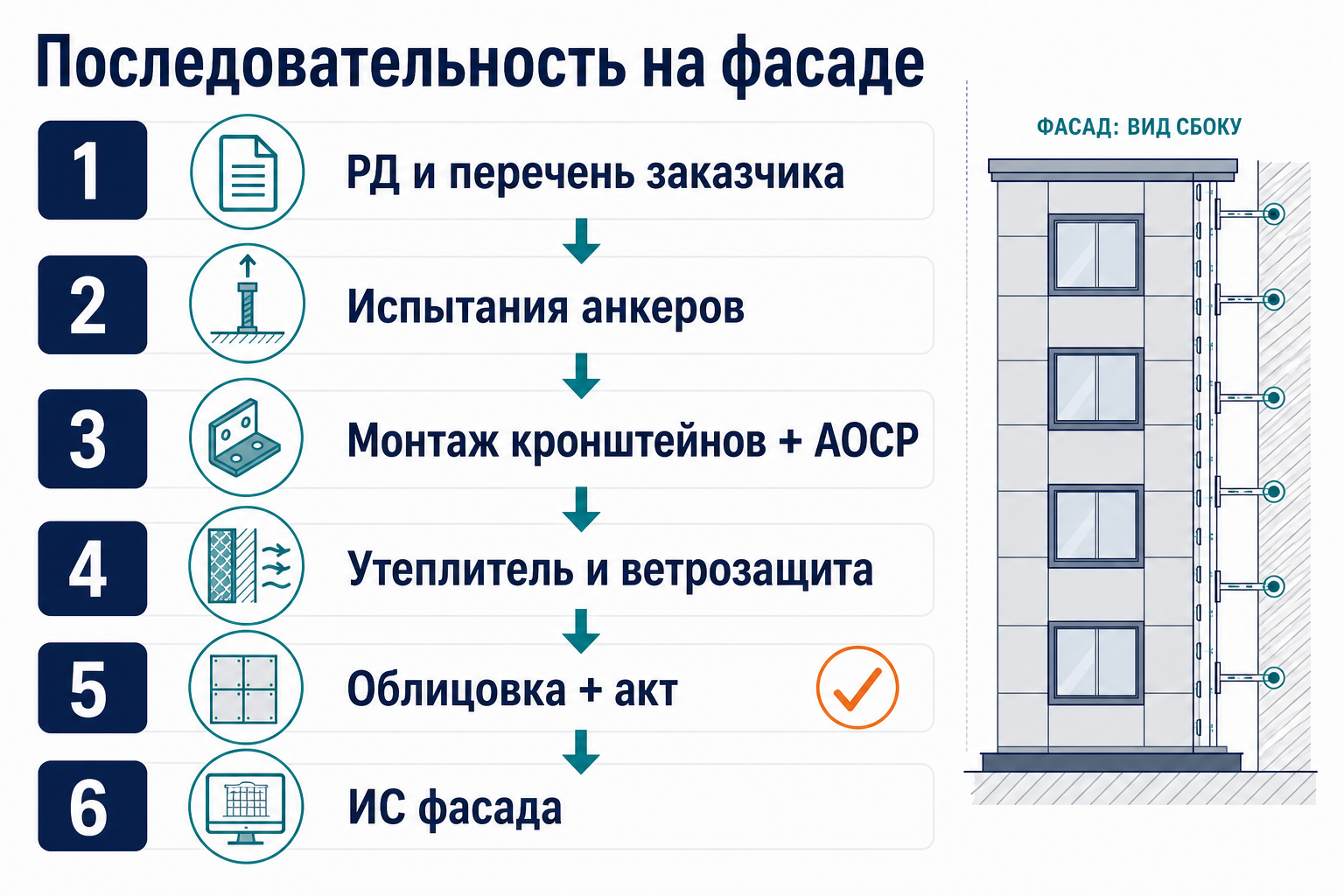 Последовательность на фасаде

1 РД и перечень заказчика

2 Испытания анкеров

3 Монтаж кронштейнов + АОСР

4 Утеплитель и ветрозащита

5 Облицовка + акт

6 ИС фасада

ФАСАД: ВИД СБОКУ